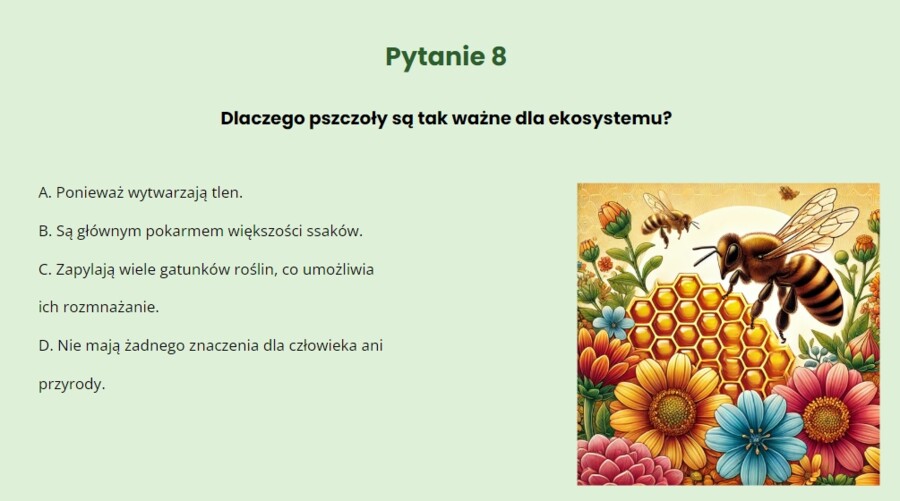 Pytanie 8

Dlaczego pszczoły są tak ważne dla ekosystemu?

A. Ponieważ wytwarzają tlen.

B. Są głównym pokarmem większości ssaków.

C. Zapylają wiele gatunków roślin, co umożliwia ich rozmnażanie.

D. Nie mają żadnego znaczenia dla człowieka ani przyrody.